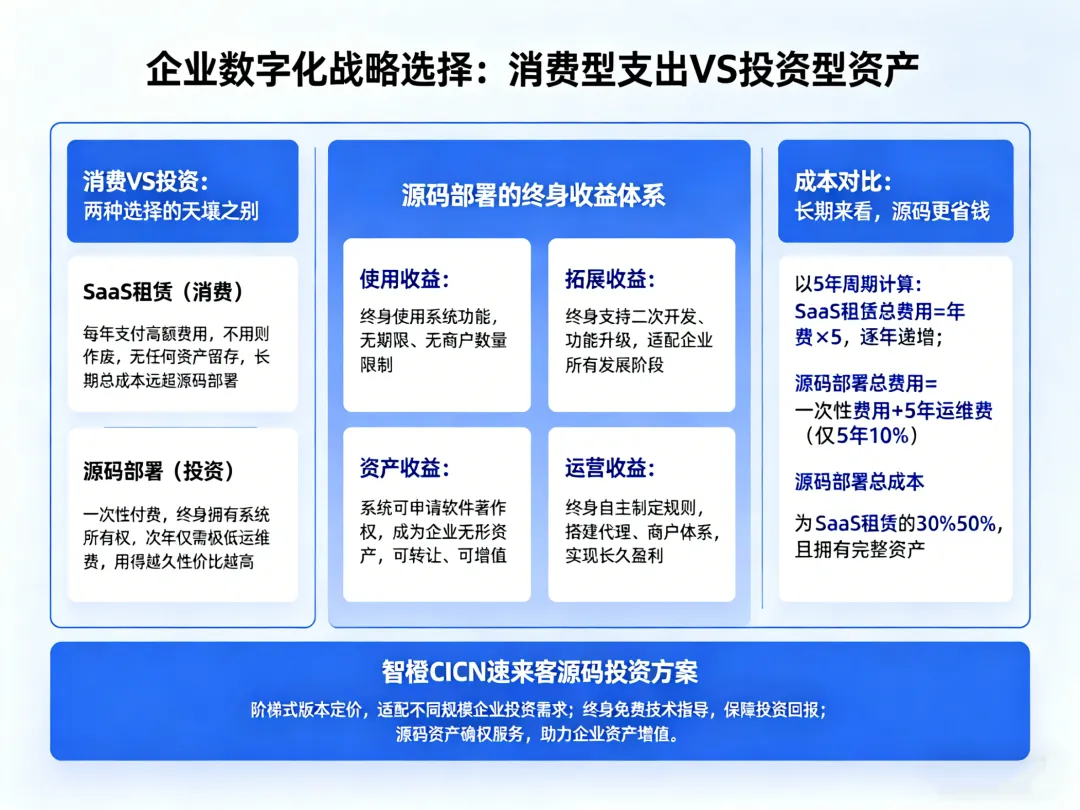 企业数字化战略选择：消费型支出VS投资型资产

消费VS投资：
两种选择的天壤之别

SaaS租赁（消费）

每年支付高额费用，不用则作废，无任何资产留存，长期总成本远超源码部署

源码部署（投资）

一次性付费，终身拥有系统所有权，次年仅需极低运维费，用得越久性价比越高

源码部署的终身收益体系

使用收益：

终身使用系统功能，无期限、无商户数量限制

拓展收益：

终身支持二次开发、功能升级，适配企业所有发展阶段

资产收益：

系统可申请软件著作权，成为企业无形资产，可转让、可增值

运营收益：

终身自主制定规则，搭建代理、商户体系，实现长久盈利

成本对比：
长期来看，源码更省钱

以5年周期计算：
SaaS租赁总费用=年费×5，逐年递增；

源码部署总费用=
一次性费用+5年运维费（仅5年10%）

源码部署总成本

为SaaS租赁的30%50%，且拥有完整资产

智橙CICN速来客源码投资方案

阶梯式版本定价，适配不同规模企业投资需求；终身免费技术指导，保障投资回报；
源码资产确权服务，助力企业资产增值。